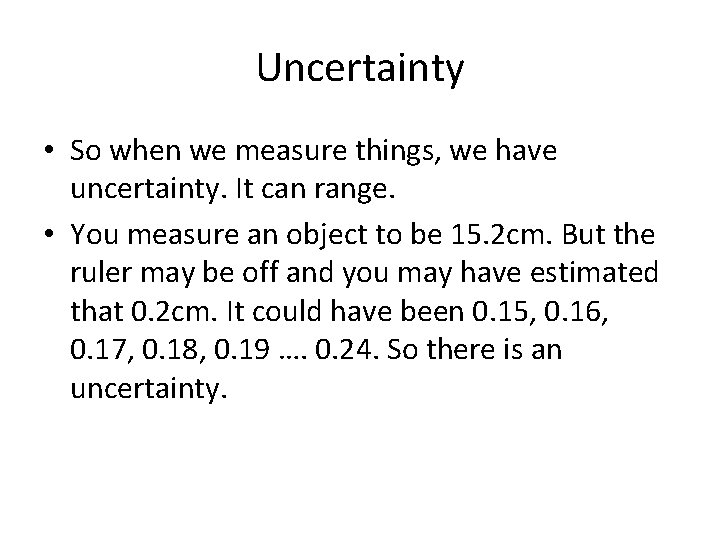 Uncertainty

• So when we measure things, we have uncertainty. It can range.

• You measure an object to be 15.2cm. But the ruler may be off and you may have estimated that 0.2cm. It could have been 0.15, 0.16, 0.17, 0.18, 0.19 …. 0.24. So there is an uncertainty.